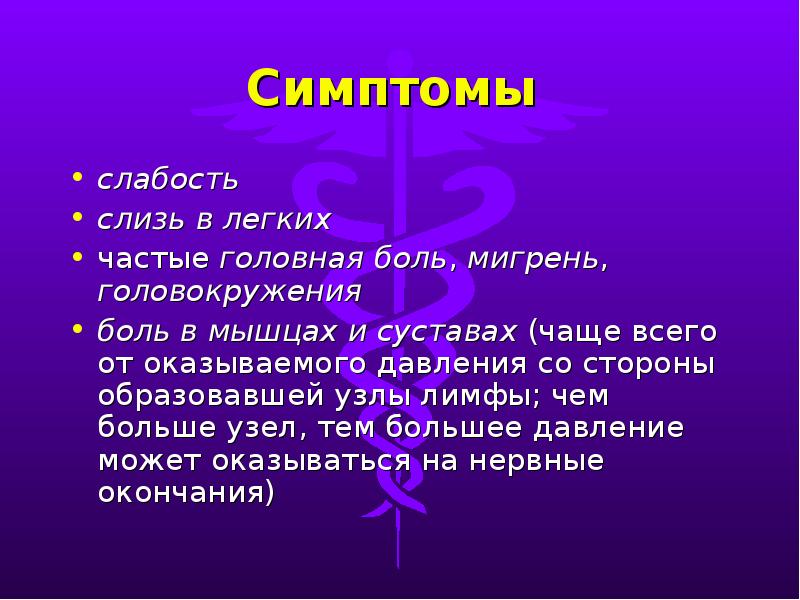 Симптомы

• слабость
• слизь в легких
• частые головная боль, мигрень, головокружения
• боль в мышцах и суставах (чаще всего от оказываемого давления со стороны образовавшей узлы лимфы; чем больше узел, тем большее давление может оказываться на нервные окончания)